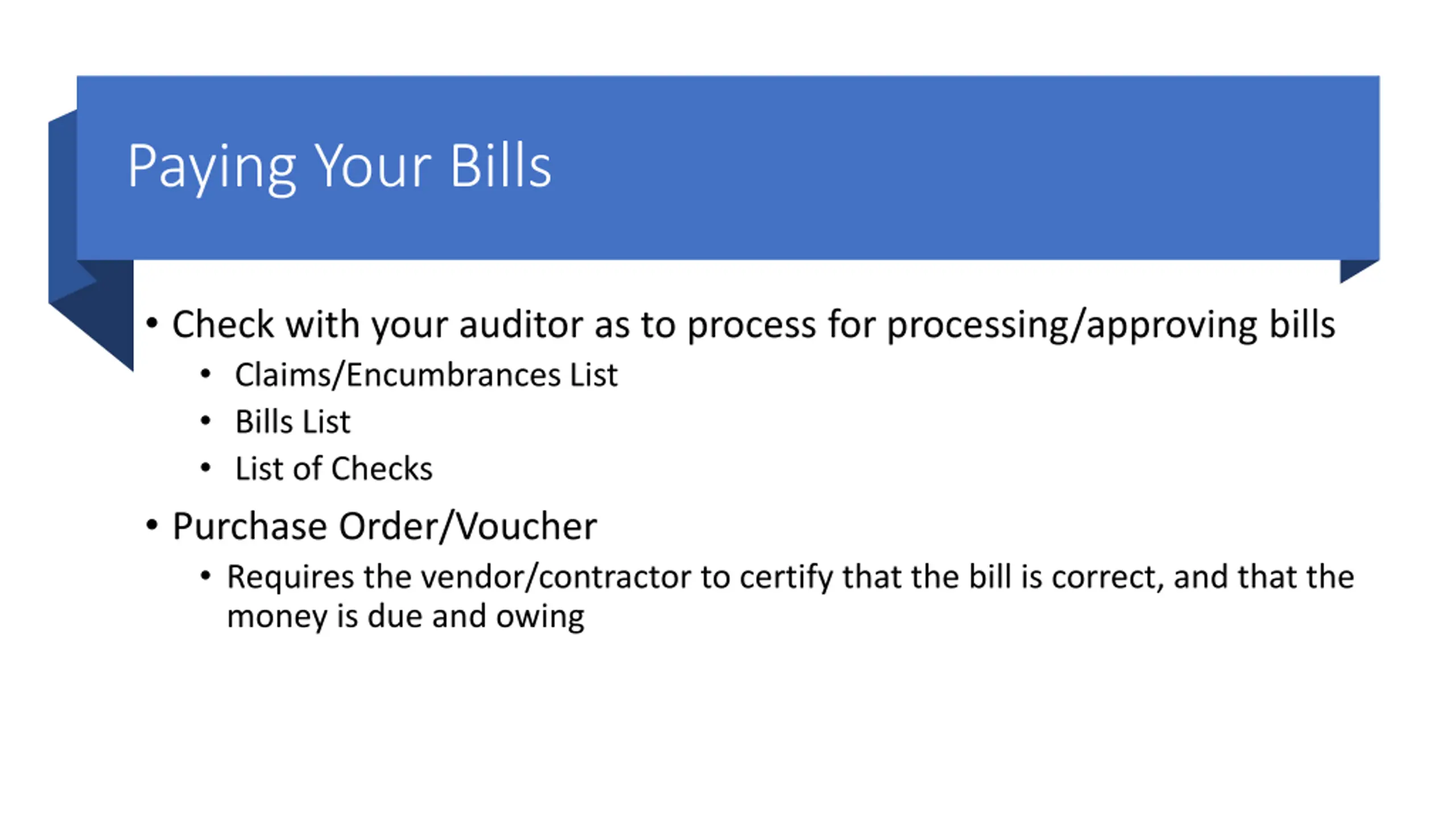 Paying Your Bills

• Check with your auditor as to process for processing/approving bills
  • Claims/Encumbrances List
  • Bills List
  • List of Checks
• Purchase Order/Voucher
  • Requires the vendor/contractor to certify that the bill is correct, and that the money is due and owing